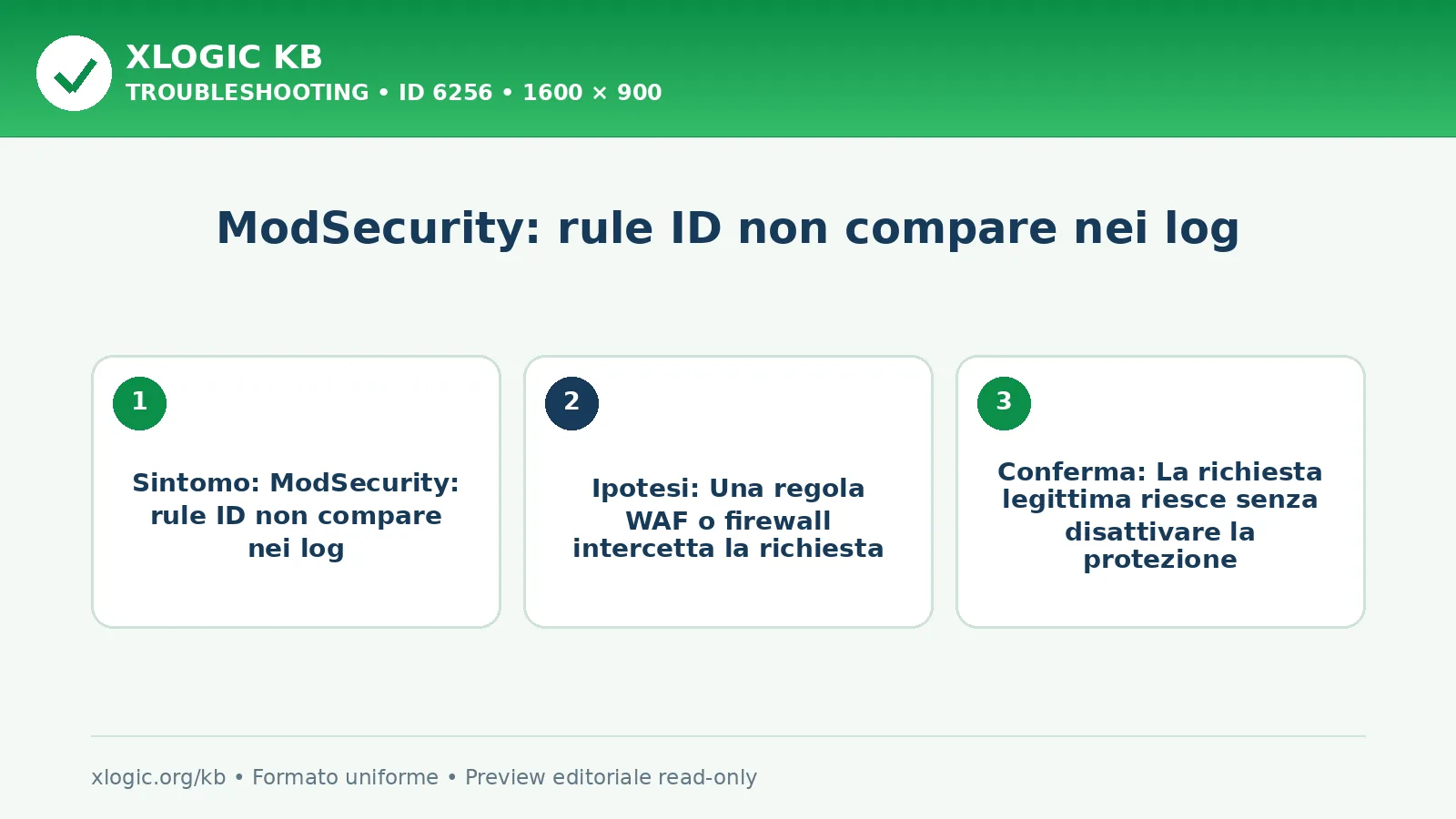 XLOGIC KB
TROUBLESHOOTING • ID 6256 • 1600 × 900

ModSecurity: rule ID non compare nei log

1

Sintomo: ModSecurity: rule ID non compare nei log

2

Ipotesi: Una regola WAF o firewall intercetta la richiesta

3

Conferma: La richiesta legittima riesce senza disattivare la protezione

xlogic.org/kb • Formato uniforme • Preview editoriale read-only